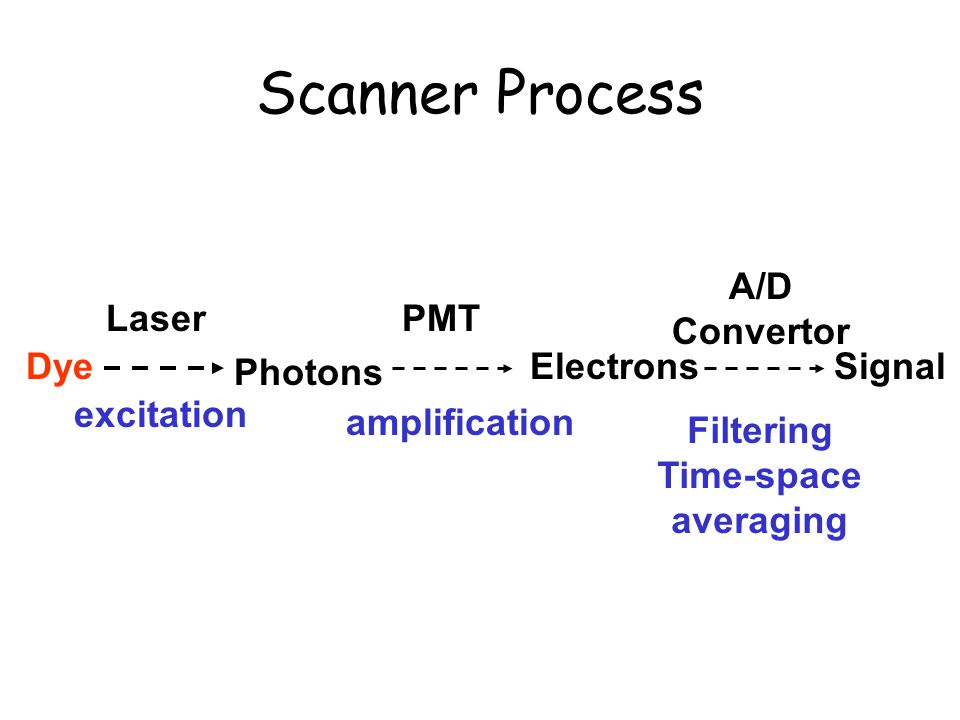 Scanner Process

Laser

PMT

A/D Convertor

Dye Photons Electrons Signal

excitation

amplification

Filtering
Time-space
averaging